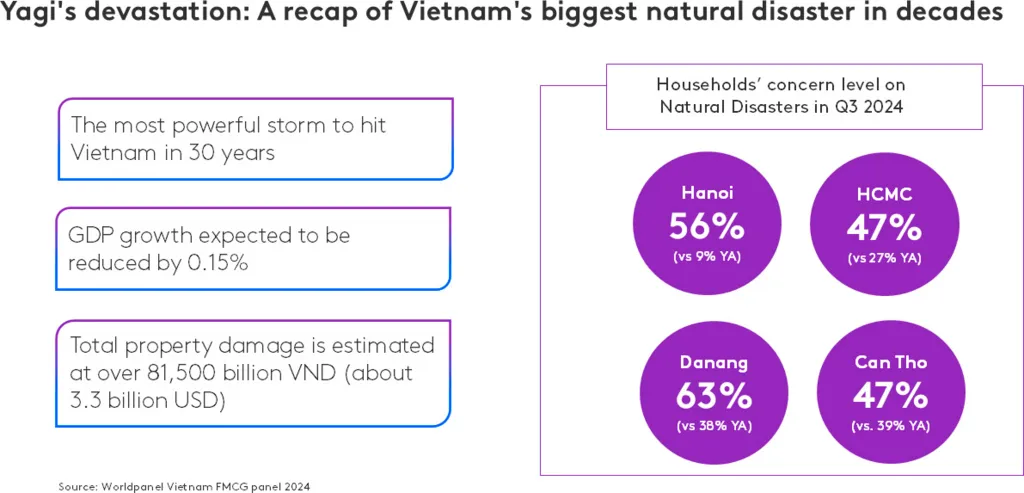 Yagi's devastation: A recap of Vietnam's biggest natural disaster in decades

The most powerful storm to hit Vietnam in 30 years

GDP growth expected to be reduced by 0.15%

Total property damage is estimated at over 81,500 billion VND (about 3.3 billion USD)

Households' concern level on Natural Disasters in Q3 2024

Hanoi
56%
(vs 9% YA)

HCMC
47%
(vs 27% YA)

Danang
63%
(vs 38% YA)

Can Tho
47%
(vs. 39% YA)

Source: Worldpanel Vietnam FMCG panel 2024